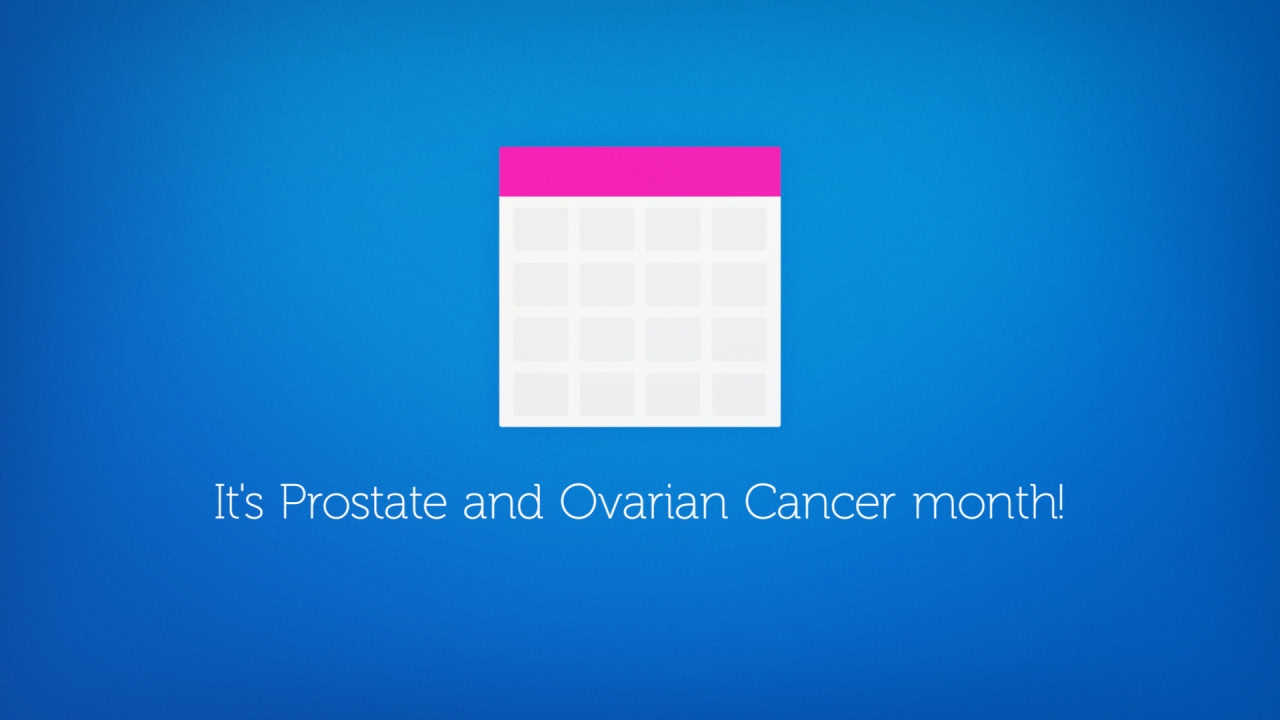 It's Prostate and Ovarian Cancer month!